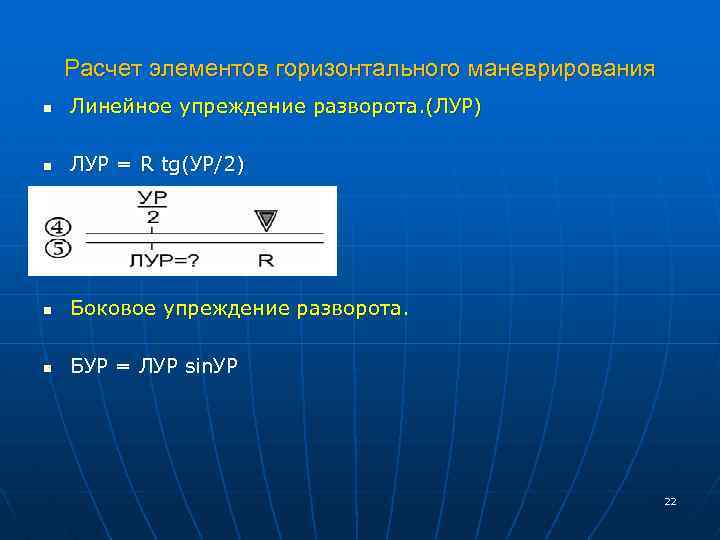 Расчет элементов горизонтального маневрирования

Линейное упреждение разворота.(ЛУР)

ЛУР = R tg(УР/2)

$\frac{УР}{2}$

④

⑤

ЛУР=?

R

Боковое упреждение разворота.

БУР = ЛУР sinУР

22